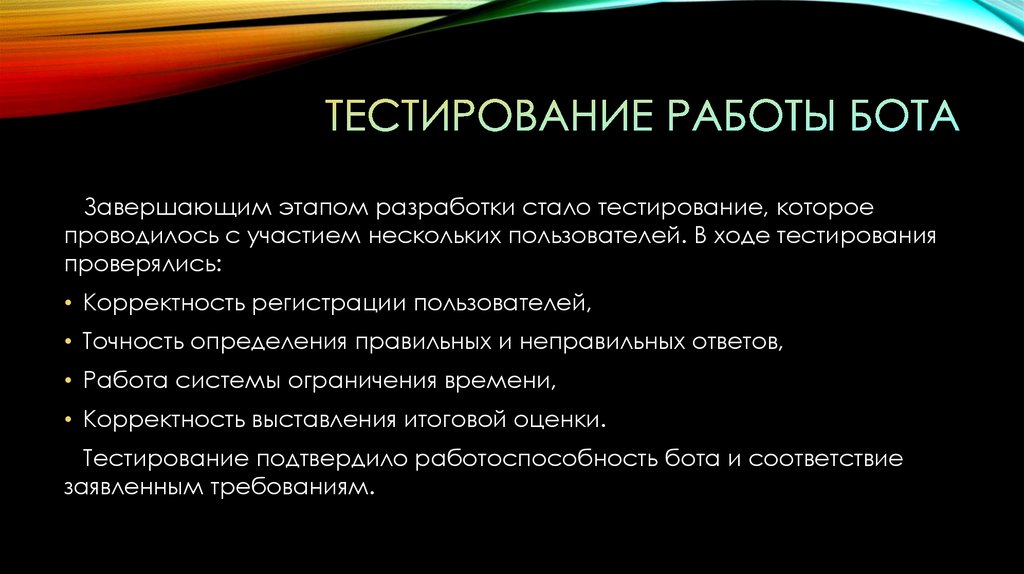 ТЕСТИРОВАНИЕ РАБОТЫ БОТА

Завершающим этапом разработки стало тестирование, которое проводилось с участием нескольких пользователей. В ходе тестирования проверялись:

• Корректность регистрации пользователей,
• Точность определения правильных и неправильных ответов,
• Работа системы ограничения времени,
• Корректность выставления итоговой оценки.

Тестирование подтвердило работоспособность бота и соответствие заявленным требованиям.